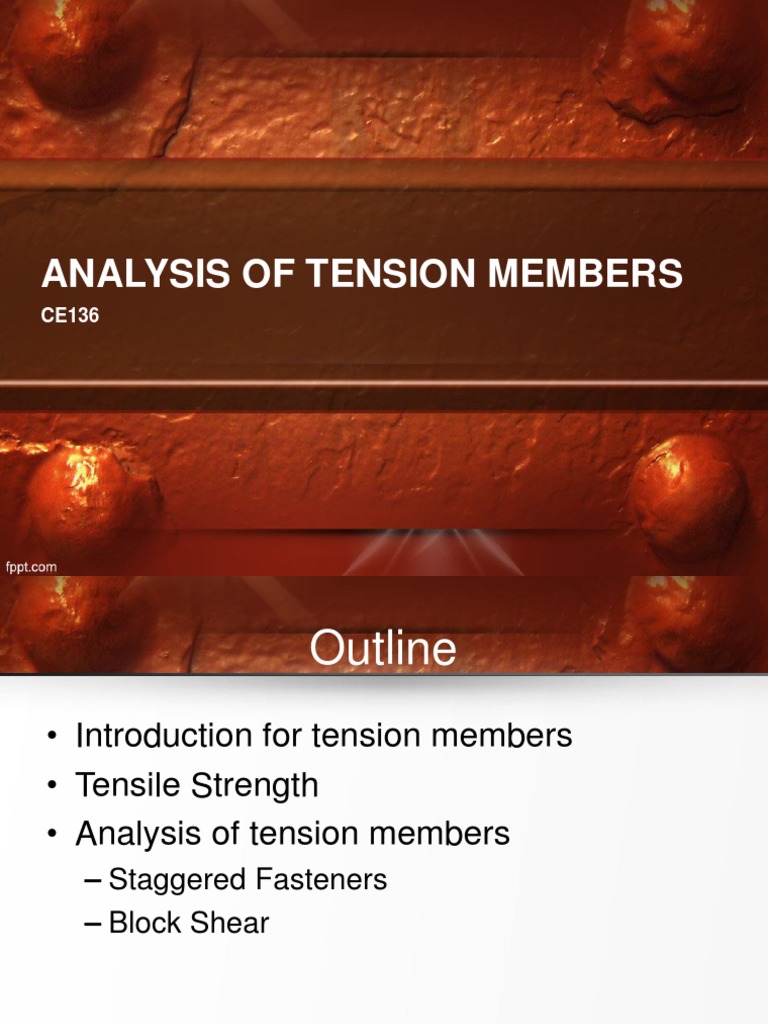 ANALYSIS OF TENSION MEMBERS

CE136

fppt.com

Outline

• Introduction for tension members
• Tensile Strength
• Analysis of tension members
– Staggered Fasteners
– Block Shear